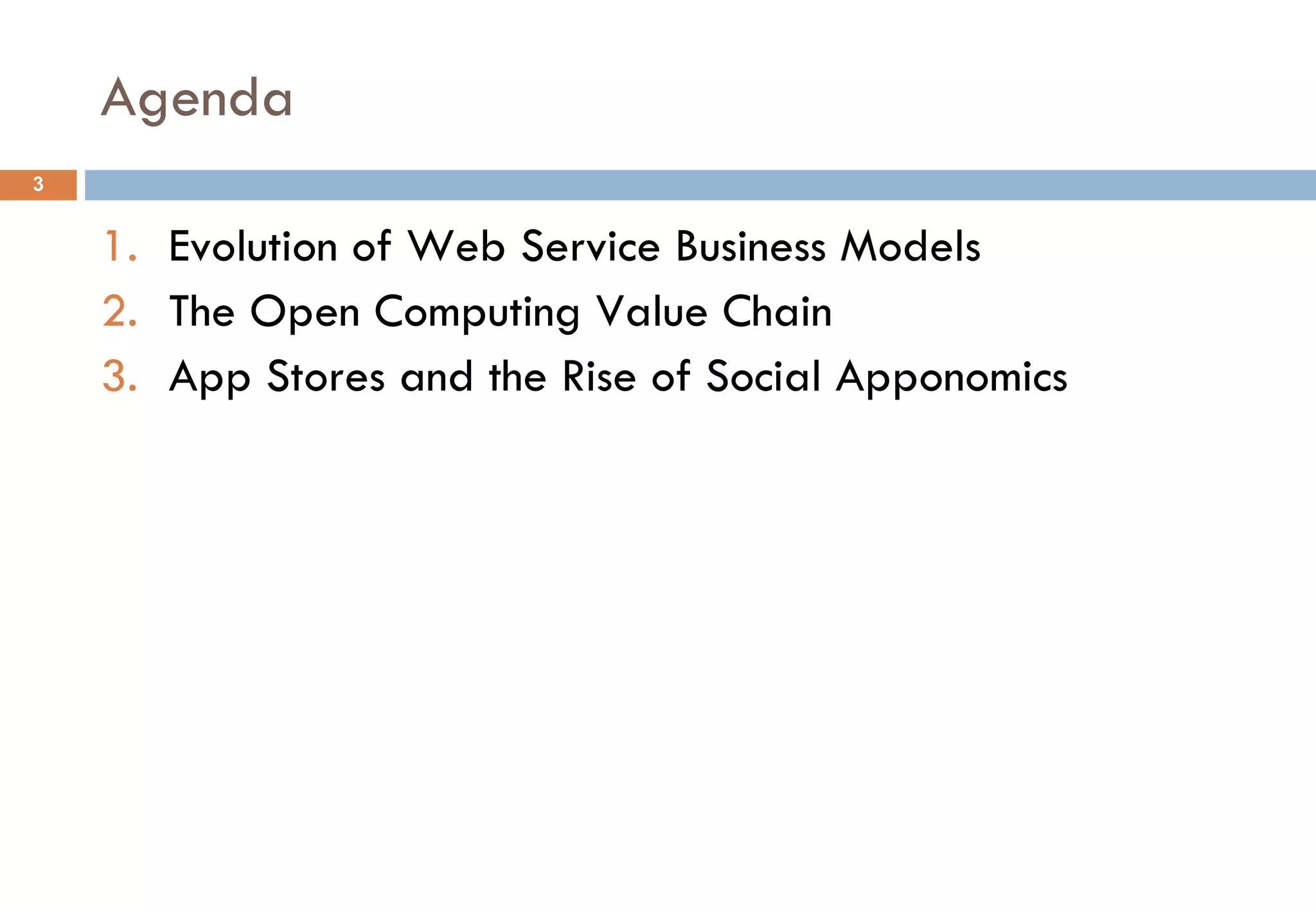 Agenda

3

1. Evolution of Web Service Business Models
2. The Open Computing Value Chain
3. App Stores and the Rise of Social Apponomics